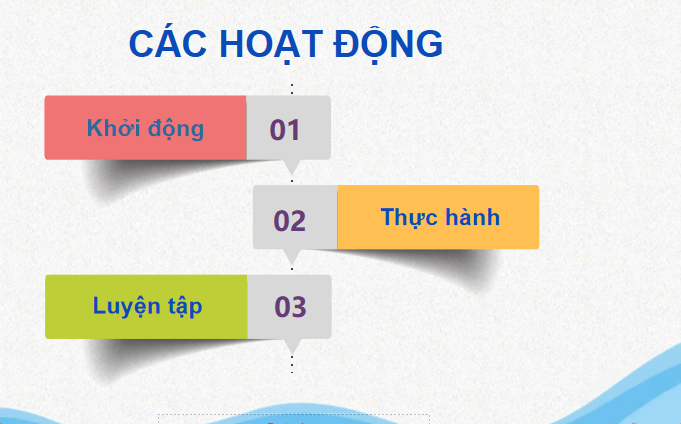 CÁC HOẠT ĐỘNG

Khởi động 01

02 Thực hành

Luyện tập 03